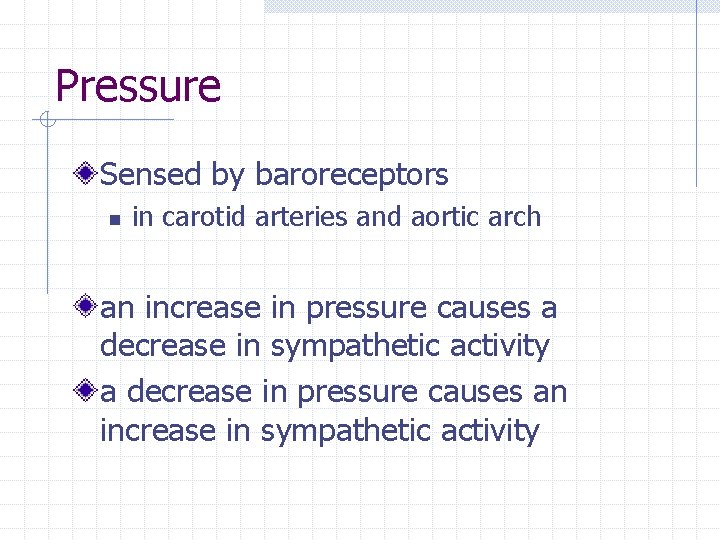 Pressure

Sensed by baroreceptors

in carotid arteries and aortic arch

an increase in pressure causes a decrease in sympathetic activity

a decrease in pressure causes an increase in sympathetic activity